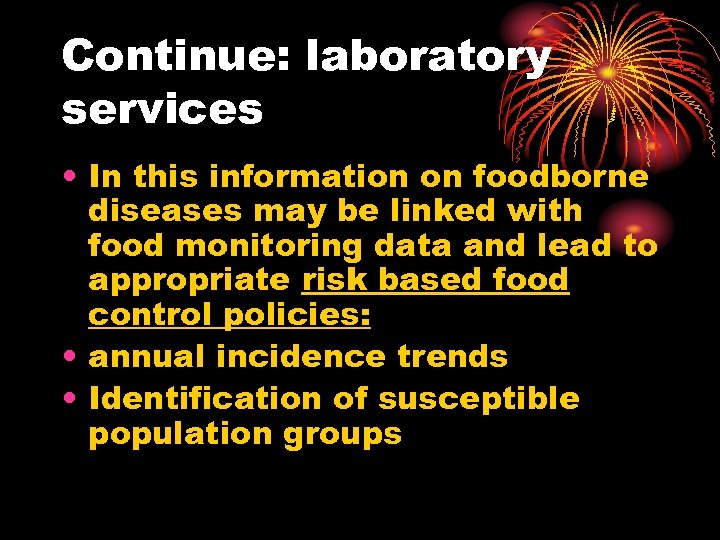 Continue: laboratory services

• In this information on foodborne diseases may be linked with food monitoring data and lead to appropriate risk based food control policies:
• annual incidence trends
• Identification of susceptible population groups